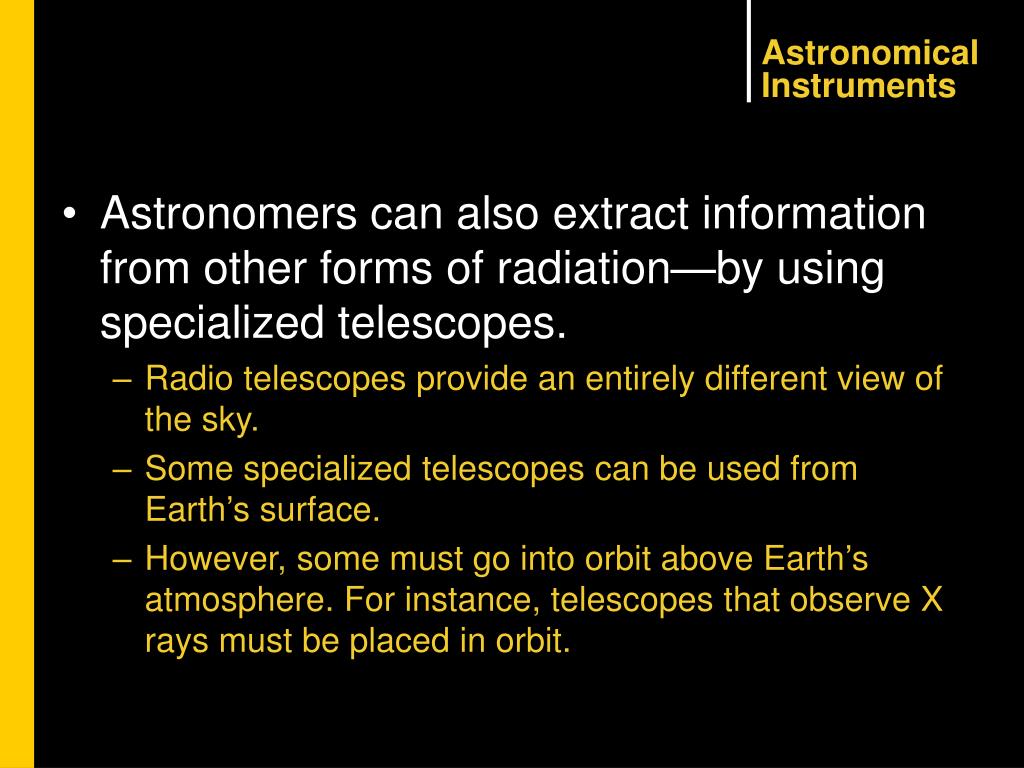 Astronomical Instruments

• Astronomers can also extract information from other forms of radiation—by using specialized telescopes.
– Radio telescopes provide an entirely different view of the sky.
– Some specialized telescopes can be used from Earth’s surface.
– However, some must go into orbit above Earth’s atmosphere. For instance, telescopes that observe X rays must be placed in orbit.